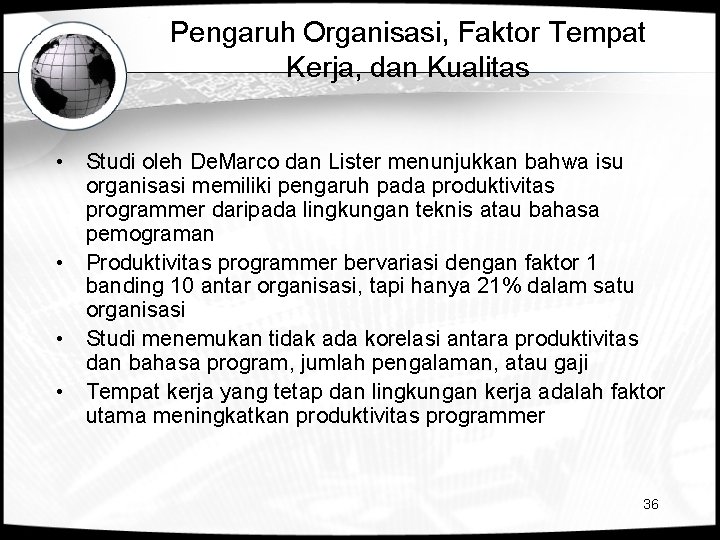 Pengaruh Organisasi, Faktor Tempat Kerja, dan Kualitas

• Studi oleh DeMarco dan Lister menunjukkan bahwa isu organisasi memiliki pengaruh pada produktivitas programmer daripada lingkungan teknis atau bahasa pemograman
• Produktivitas programmer bervariasi dengan faktor 1 banding 10 antar organisasi, tapi hanya 21% dalam satu organisasi
• Studi menemukan tidak ada korelasi antara produktivitas dan bahasa program, jumlah pengalaman, atau gaji
• Tempat kerja yang tetap dan lingkungan kerja adalah faktor utama meningkatkan produktivitas programmer

36